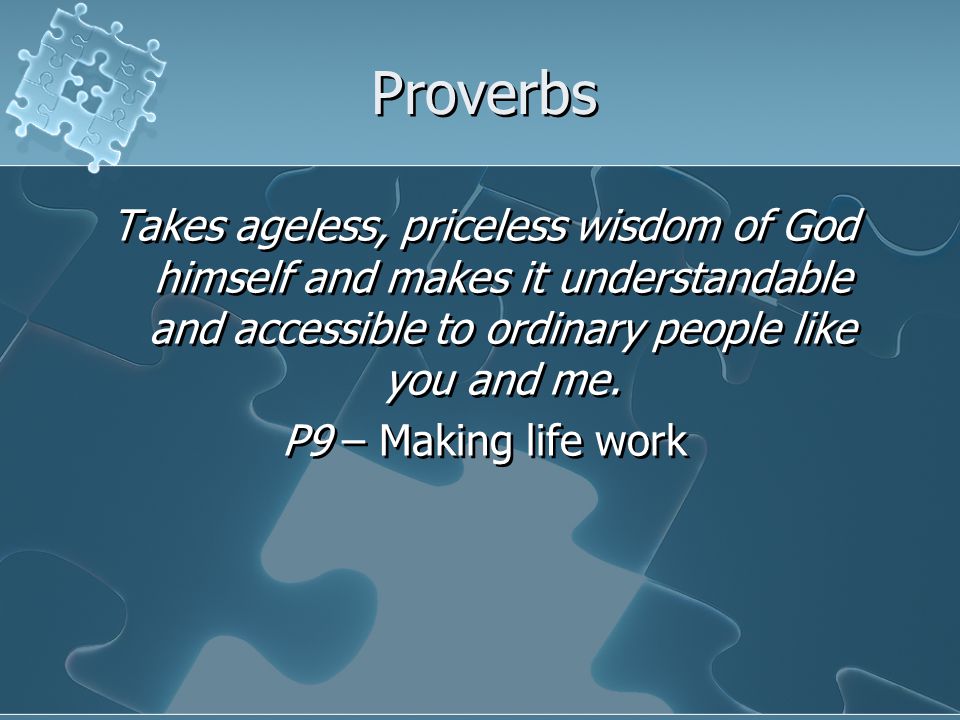 Proverbs

Takes ageless, priceless wisdom of God himself and makes it understandable and accessible to ordinary people like you and me.

P9 – Making life work